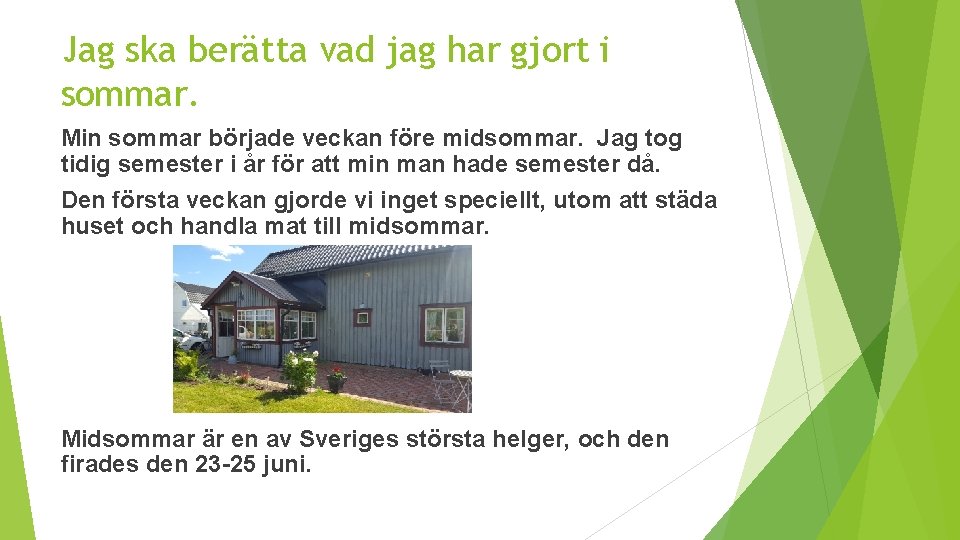 Jag ska berätta vad jag har gjort i sommar.

Min sommar började veckan före midsommar. Jag tog tidig semester i år för att min man hade semester då.

Den första veckan gjorde vi inget speciellt, utom att städa huset och handla mat till midsommar.

Midsommar är en av Sveriges största helger, och den firades den 23-25 juni.